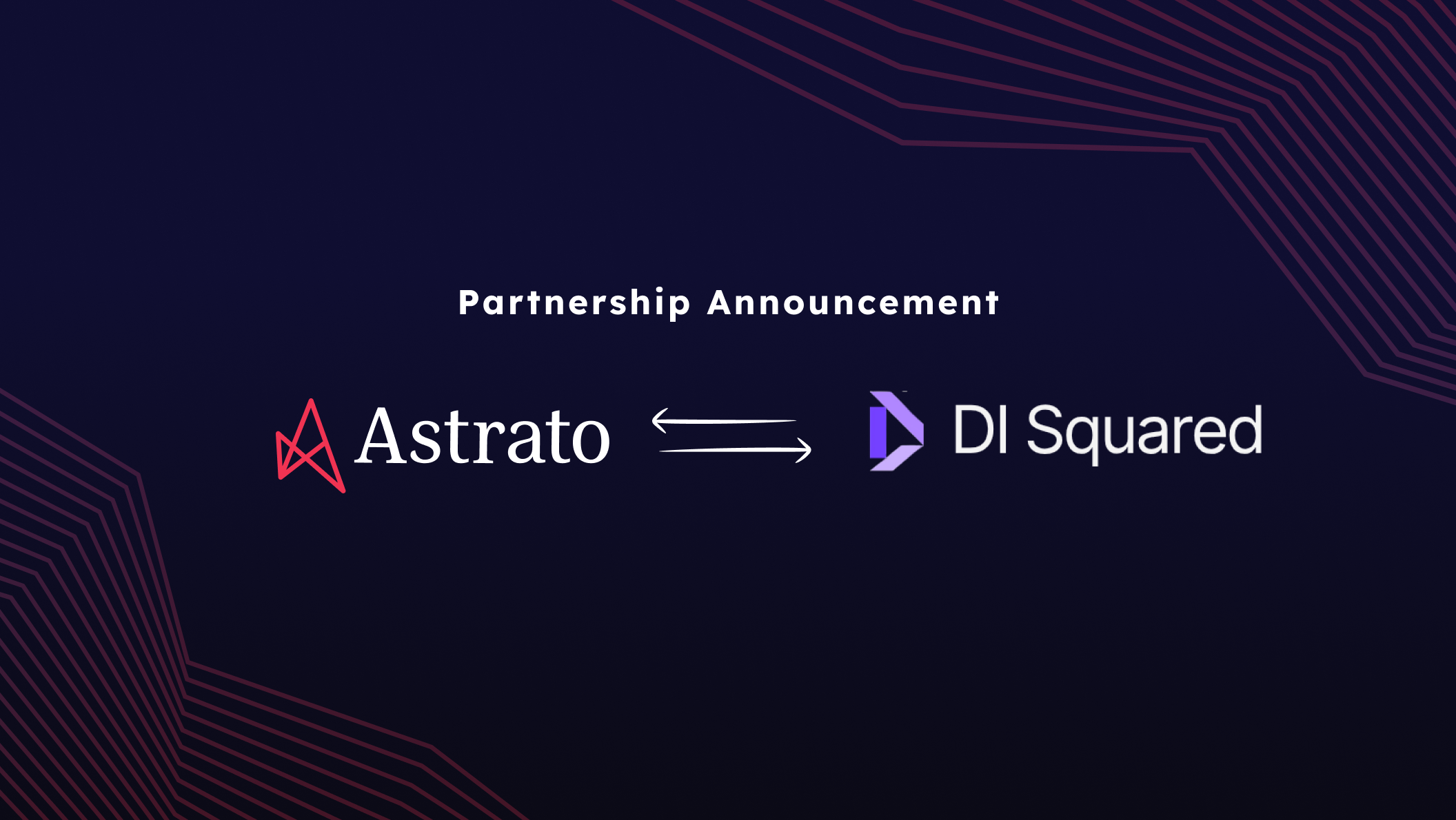 Partnership Announcement

Astrato

DI Squared